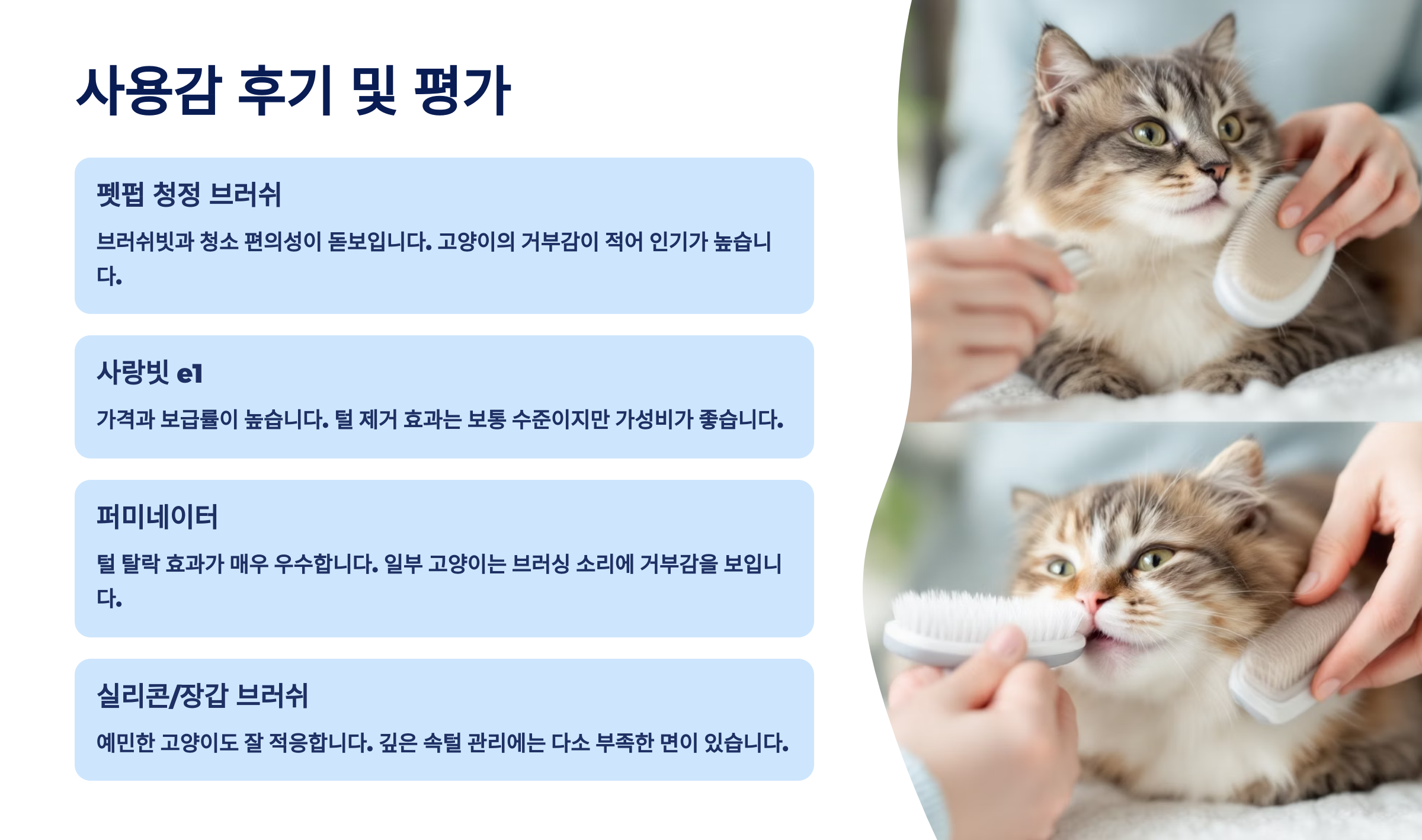 사용감 후기 및 평가

펫펍 청정 브러쉬

브러쉬빗과 청소 편의성이 돋보입니다. 고양이의 거부감이 적어 인기가 높습니다.

사랑빗 e1

가격과 보급률이 높습니다. 털 제거 효과는 보통 수준이지만 가성비가 좋습니다.

퍼미네이터

털 탈락 효과가 매우 우수합니다. 일부 고양이는 브러싱 소리에 거부감을 보입니다.

실리콘/장갑 브러쉬

예민한 고양이도 잘 적응합니다. 깊은 속털 관리에는 다소 부족한 면이 있습니다.